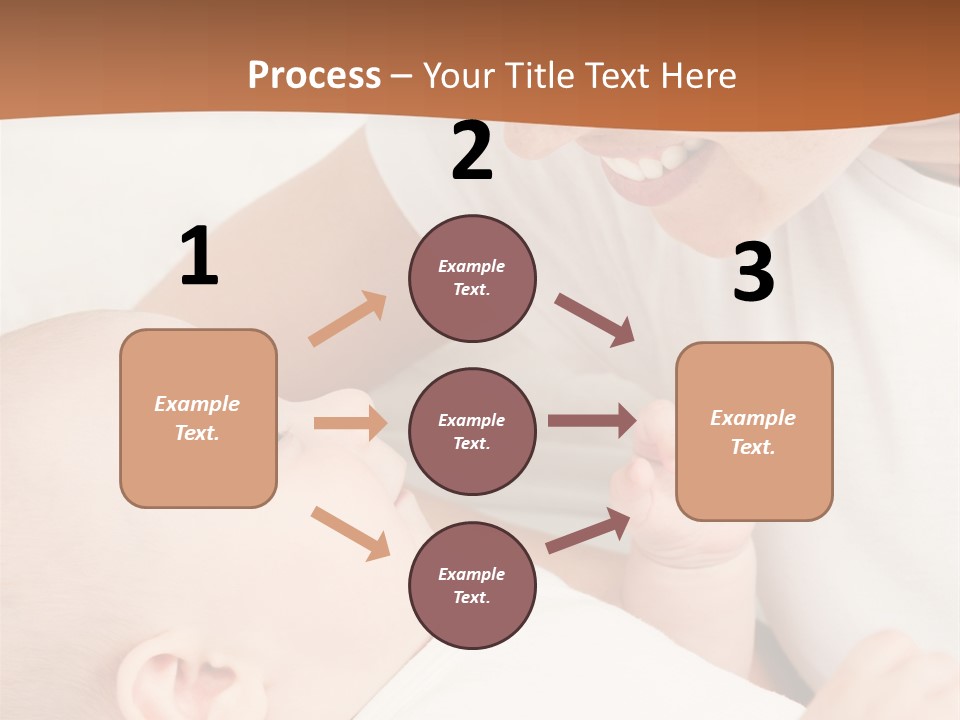 Process – Your Title Text Here

1

Example Text.

2

Example Text.

Example Text.

Example Text.

3

Example Text.